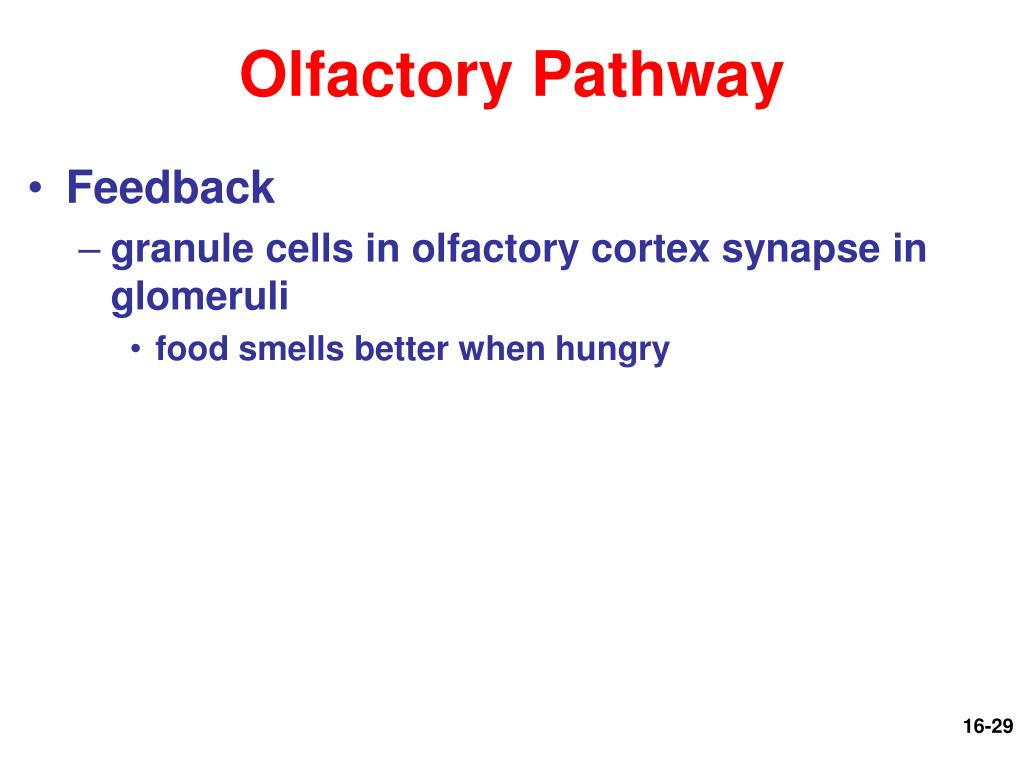 Olfactory Pathway

• Feedback
– granule cells in olfactory cortex synapse in glomeruli
• food smells better when hungry

16-29